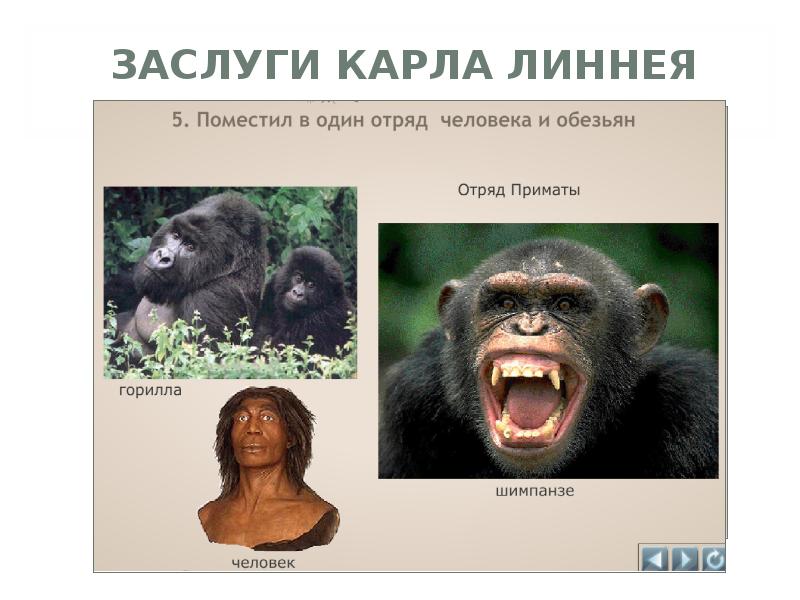 ЗАСЛУГИ КАРЛА ЛИННЕЯ

5. Поместил в один отряд человека и обезьян

Отряд Приматы

горилла

шимпанзе

человек